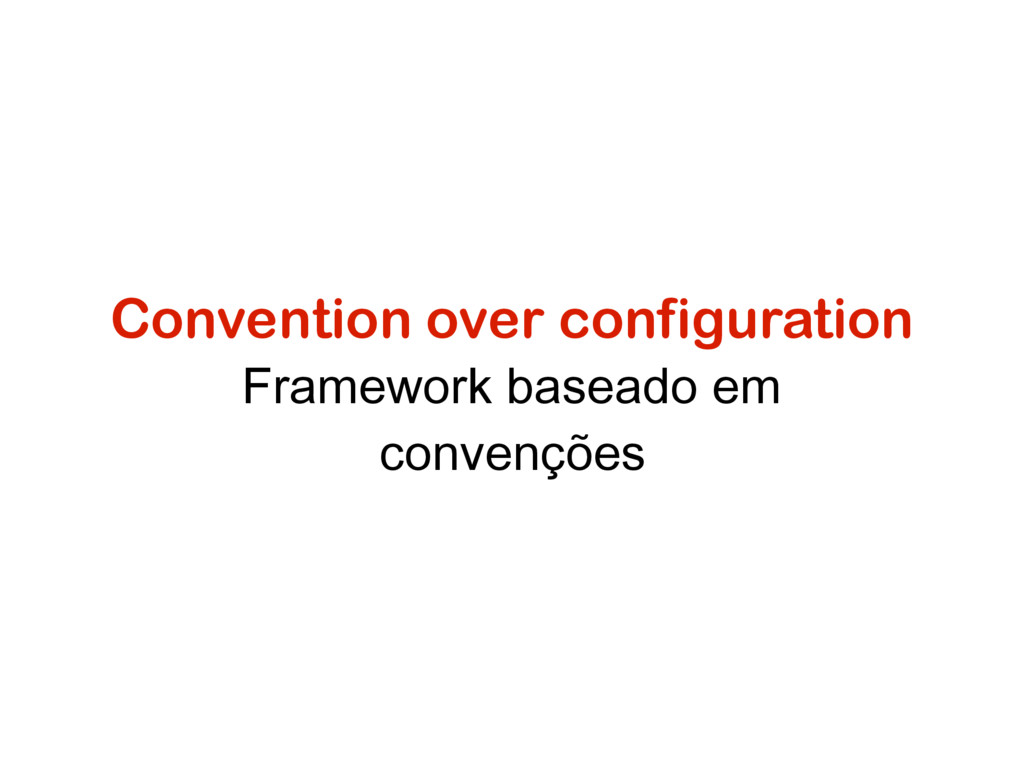 Convention over configuration

Framework baseado em convenções